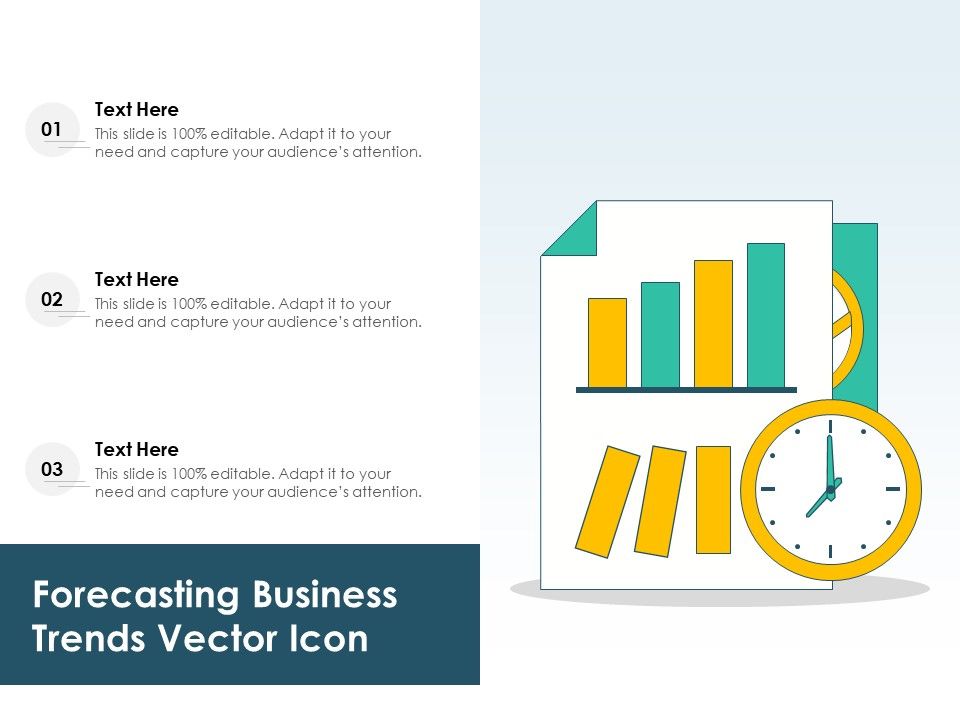 01
Text Here
This slide is 100% editable. Adapt it to your need and capture your audience's attention.

02
Text Here
This slide is 100% editable. Adapt it to your need and capture your audience's attention.

03
Text Here
This slide is 100% editable. Adapt it to your need and capture your audience's attention.

Forecasting Business Trends Vector Icon